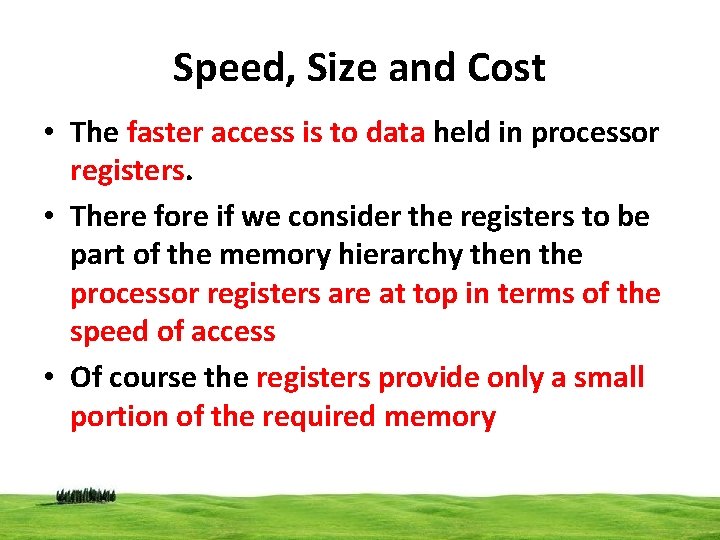 Speed, Size and Cost

• The faster access is to data held in processor registers.

• There fore if we consider the registers to be part of the memory hierarchy then the processor registers are at top in terms of the speed of access

• Of course the registers provide only a small portion of the required memory